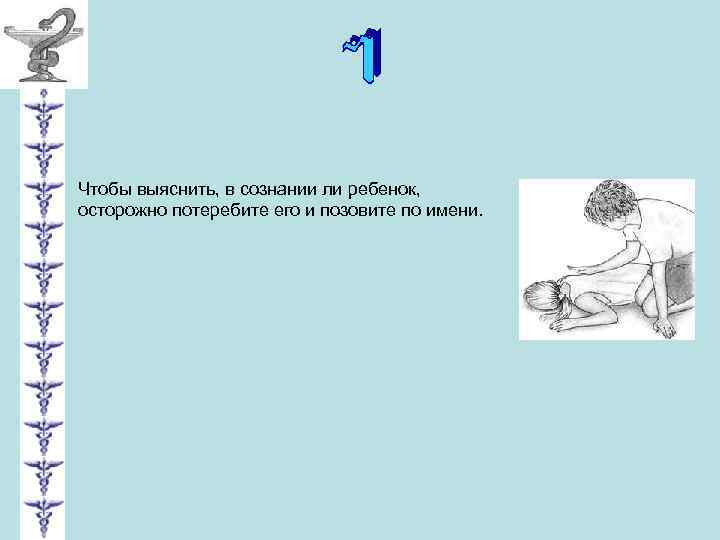 1

Чтобы выяснить, в сознании ли ребенок, осторожно потеребите его и позовите по имени.